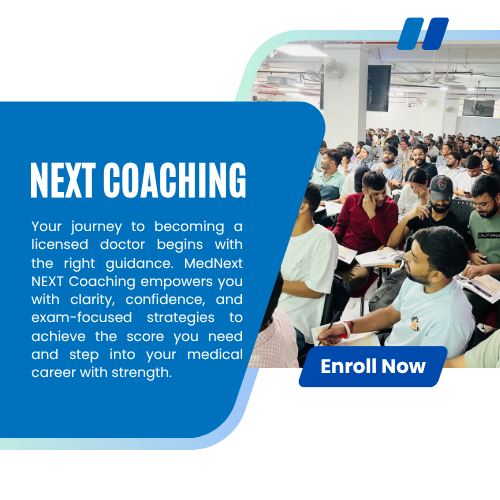 NEXT COACHING

Your journey to becoming a licensed doctor begins with the right guidance. MedNext NEXT Coaching empowers you with clarity, confidence, and exam-focused strategies to achieve the score you need and step into your medical career with strength.

Enroll Now